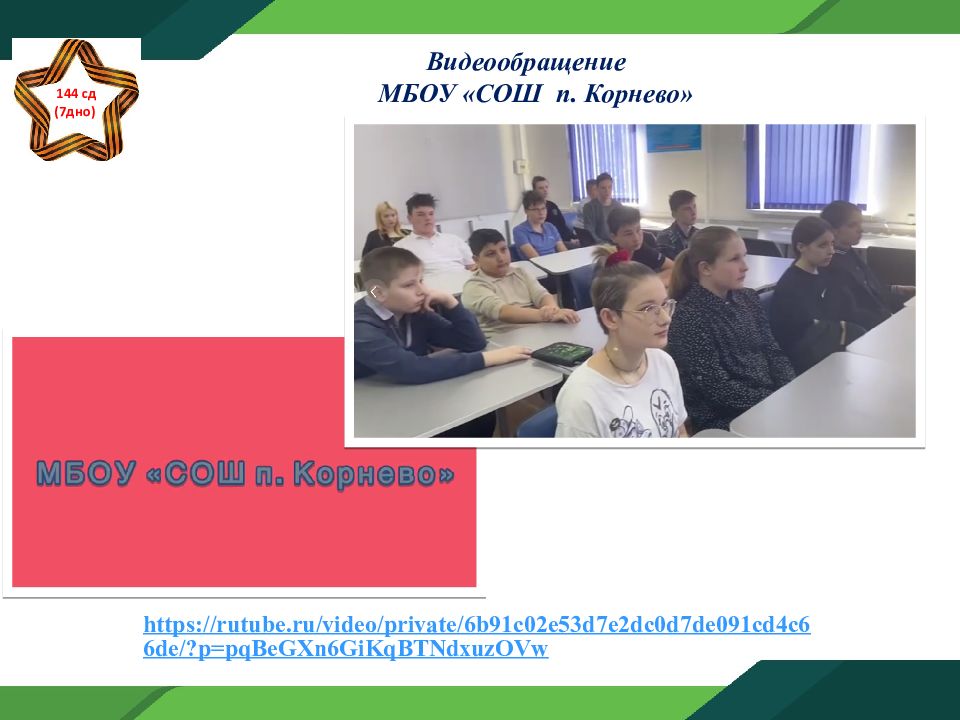 144 сд (7дно)

Видеообращение
МБОУ «СОШ п. Корнево»

МБОУ «СОШ п. Корнево»

https://rutube.ru/video/private/6b91c02e53d7e2dc0d7de091cd4c66de/?p=pqBeGXn6GiKqBTNdxuzOVw